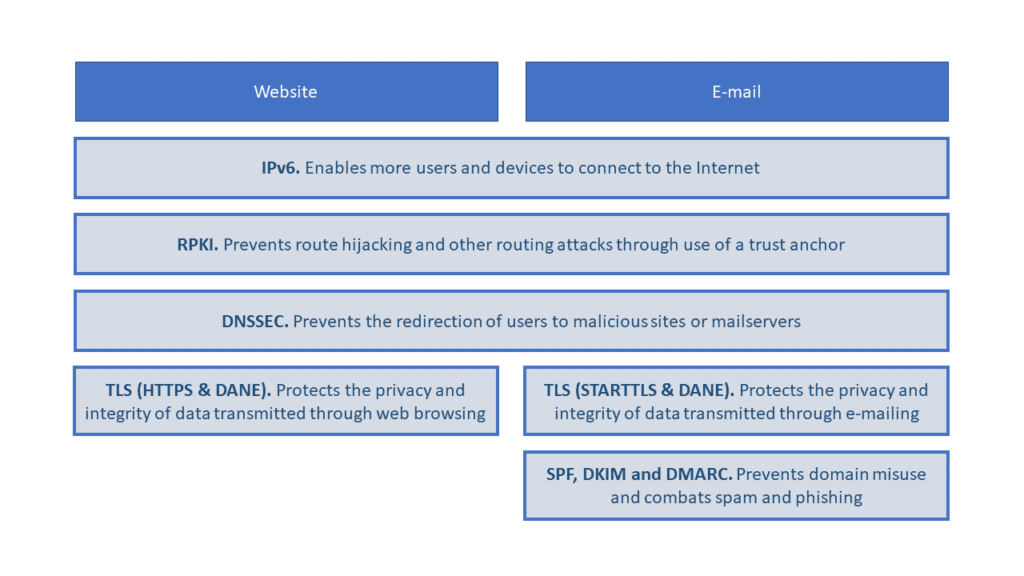 Website

E-mail

IPv6. Enables more users and devices to connect to the Internet

RPKI. Prevents route hijacking and other routing attacks through use of a trust anchor

DNSSEC. Prevents the redirection of users to malicious sites or mailservers

TLS (HTTPS & DANE). Protects the privacy and integrity of data transmitted through web browsing

TLS (STARTTLS & DANE). Protects the privacy and integrity of data transmitted through e-mailing

SPF, DKIM and DMARC. Prevents domain misuse and combats spam and phishing